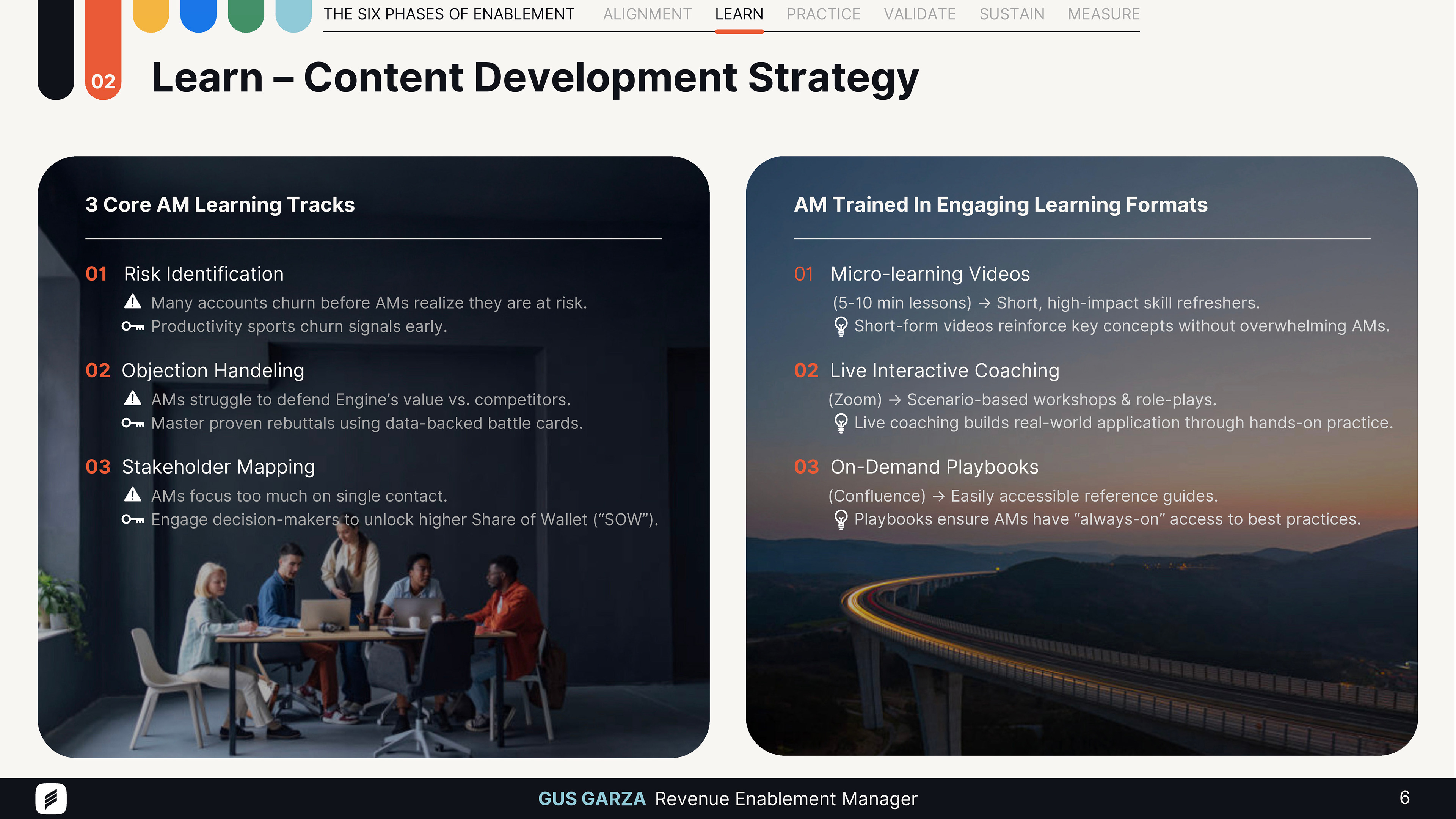 THE SIX PHASES OF ENABLEMENT ALIGNMENT LEARN PRACTICE VALIDATE SUSTAIN MEASURE

02 Learn – Content Development Strategy

3 Core AM Learning Tracks

01 Risk Identification
Many accounts churn before AMs realize they are at risk.
Productivity sports churn signals early.

02 Objection Handeling
AMs struggle to defend Engine's value vs. competitors.
Master proven rebuttals using data-backed battle cards.

03 Stakeholder Mapping
AMs focus too much on single contact.
Engage decision-makers to unlock higher Share of Wallet ("SOW").

AM Trained In Engaging Learning Formats

01 Micro-learning Videos
(5-10 min lessons) → Short, high-impact skill refreshers.
Short-form videos reinforce key concepts without overwhelming AMs.

02 Live Interactive Coaching
(Zoom) → Scenario-based workshops & role-plays.
Live coaching builds real-world application through hands-on practice.

03 On-Demand Playbooks
(Confluence) → Easily accessible reference guides.
Playbooks ensure AMs have "always-on" access to best practices.

GUS GARZA Revenue Enablement Manager 6